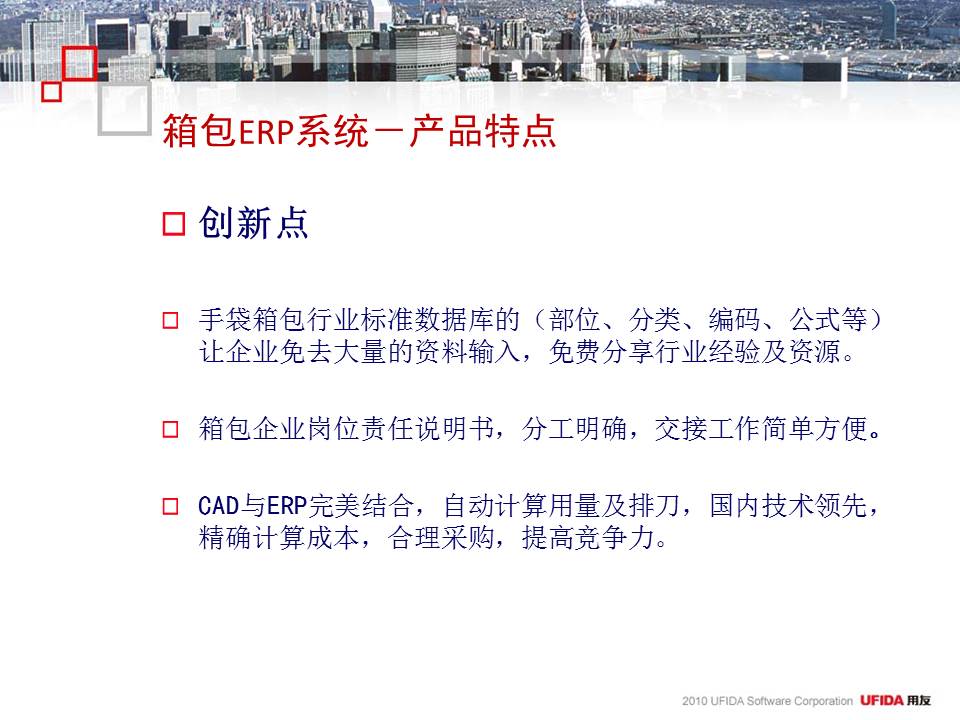 箱包ERP系统－产品特点

□ 创新点

□ 手袋箱包行业标准数据库的（部位、分类、编码、公式等）让企业免去大量的资料输入，免费分享行业经验及资源。

□ 箱包企业岗位责任说明书，分工明确，交接工作简单方便。

□ CAD与ERP完美结合，自动计算用量及排刀，国内技术领先，精确计算成本，合理采购，提高竞争力。

2010 UFIDA Software Corporation UFIDA 用友